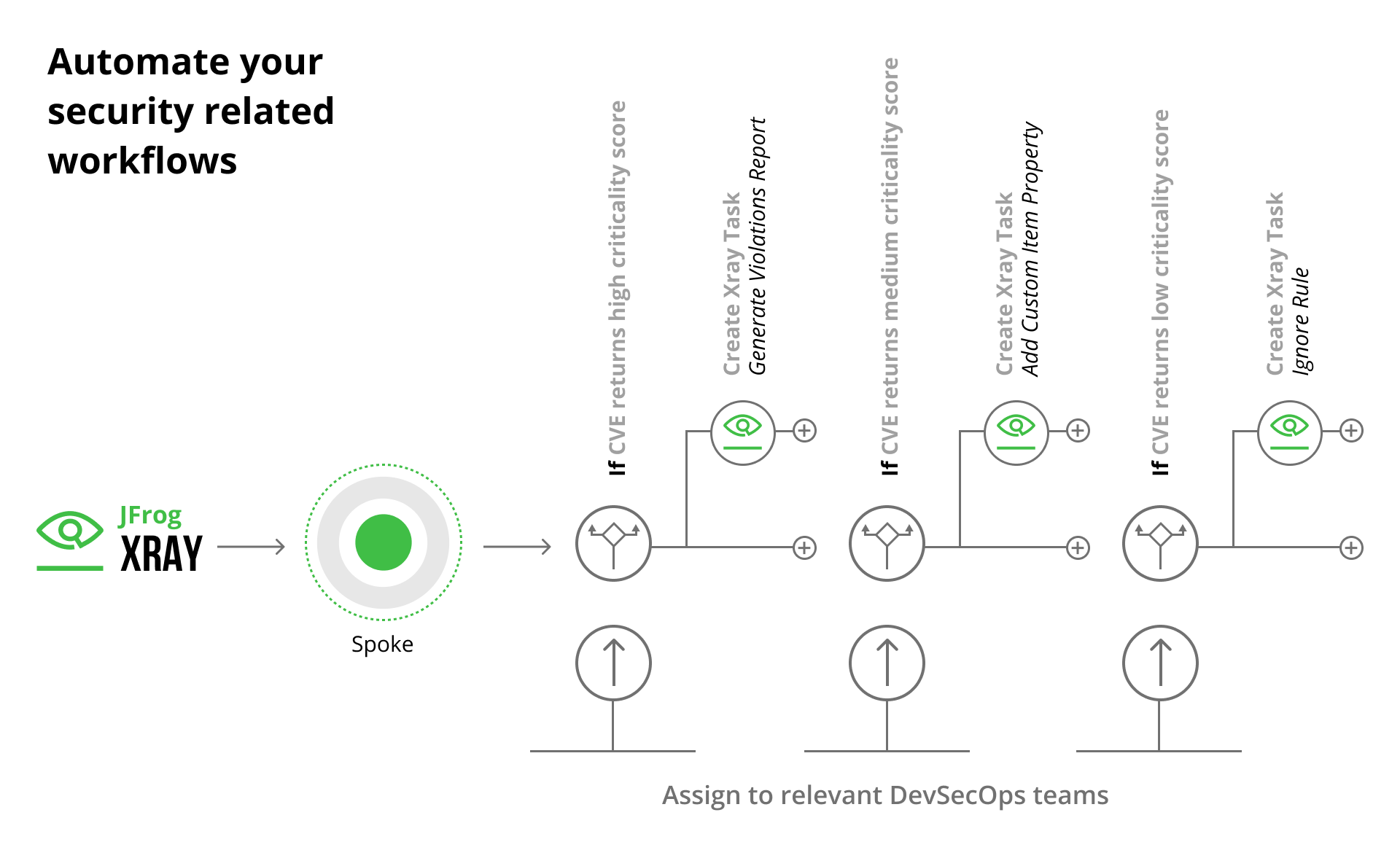 Automate your security related workflows

JFrog XRAY

Spoke

If CVE returns high criticality score

Create Xray Task
Generate Violations Report

If CVE returns medium criticality score

Create Xray Task
Add Custom Item Property

If CVE returns low criticality score

Create Xray Task
Ignore Rule

Assign to relevant DevSecOps teams